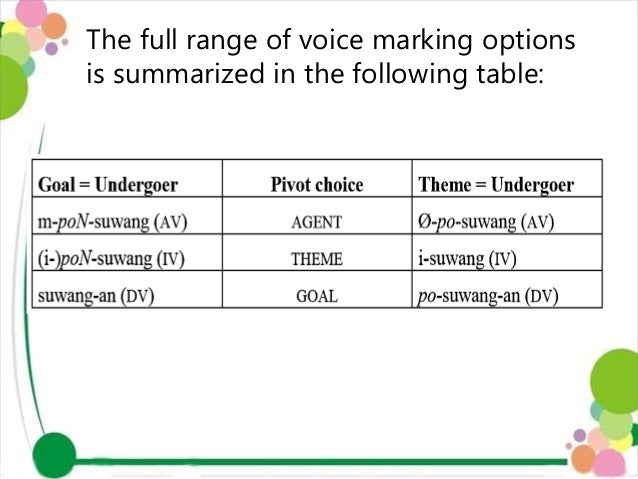 The full range of voice marking options is summarized in the following table:

| Goal = Undergoer | Pivot choice | Theme = Undergoer |
|---|---|---|
| m-poN-suwang (AV) | AGENT | Ø-po-suwang (AV) |
| (i-)poN-suwang (IV) | THEME | i-suwang (IV) |
| suwang-an (DV) | GOAL | po-suwang-an (DV) |